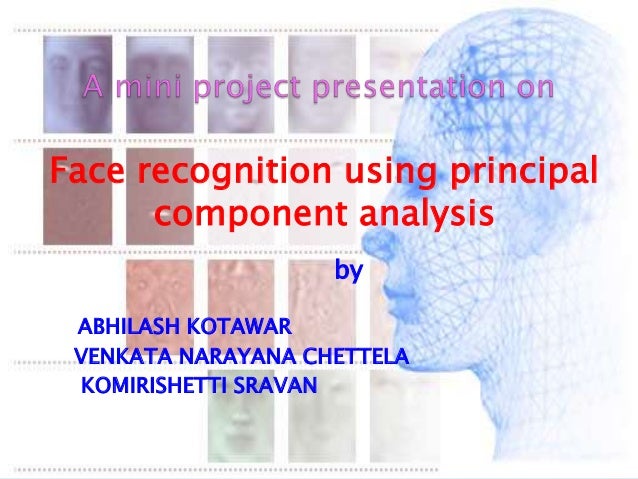 A mini project presentation on

Face recognition using principal component analysis

by

ABHILASH KOTAWAR
VENKATA NARAYANA CHETTELA
KOMIRISHETTI SRAVAN